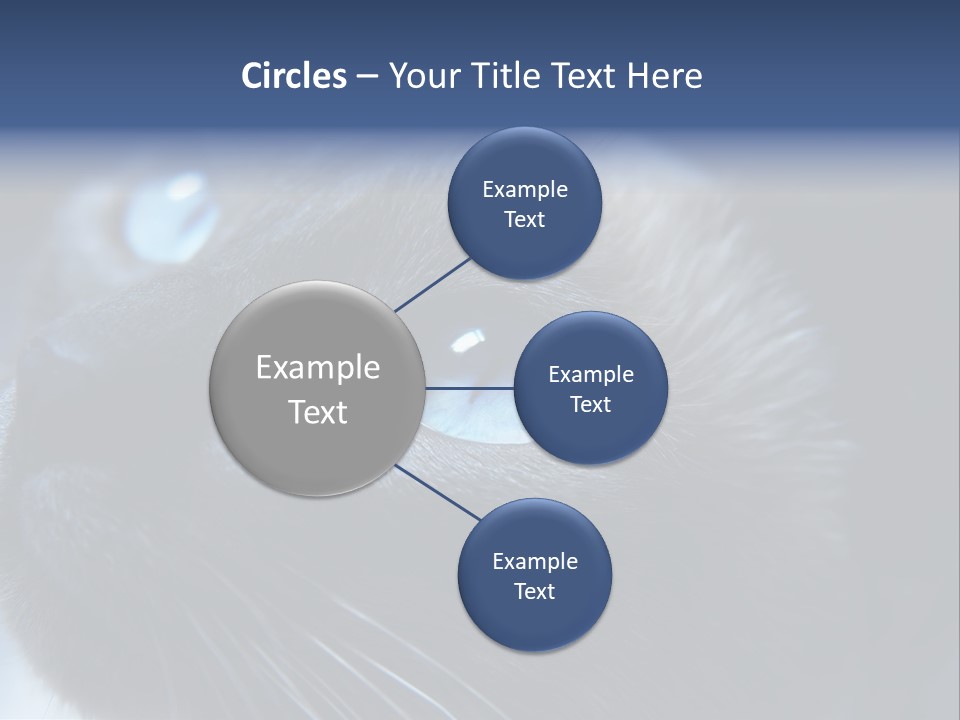 Circles – Your Title Text Here

Example Text

Example Text

Example Text

Example Text